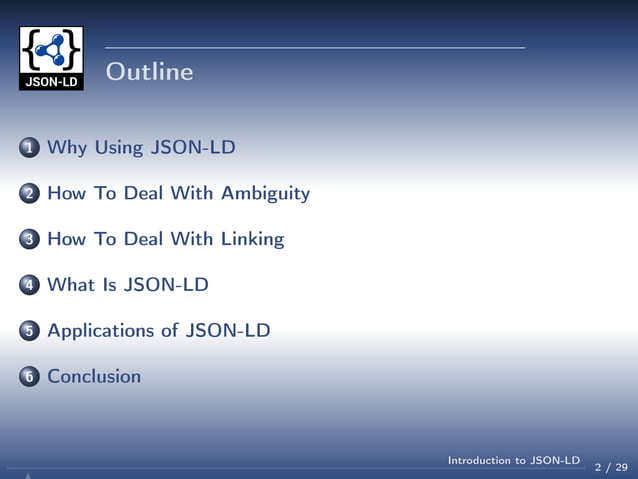 JSON-LD

Outline

1 Why Using JSON-LD

2 How To Deal With Ambiguity

3 How To Deal With Linking

4 What Is JSON-LD

5 Applications of JSON-LD

6 Conclusion

Introduction to JSON-LD 2 / 29